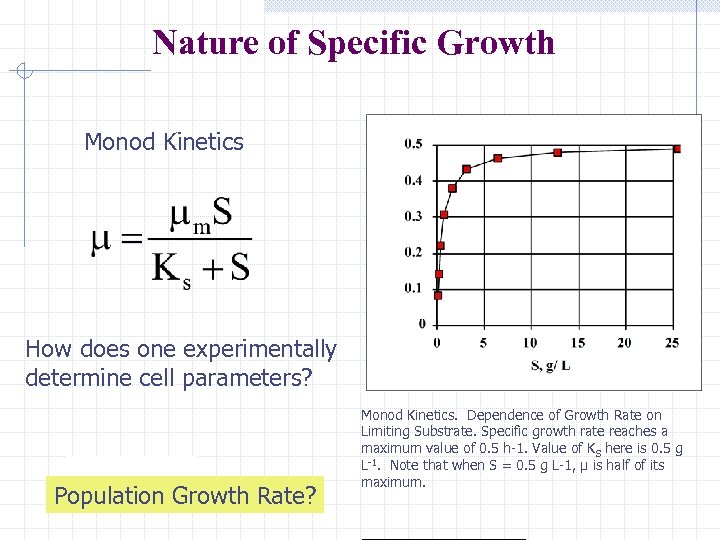 Nature of Specific Growth

Monod Kinetics

$\mu = \frac{\mu_m S}{K_s + S}$

How does one experimentally determine cell parameters?

Population Growth Rate?

0.5
0.4
0.3
0.2
0.1
0
0
5
10
15
20
25
S, g/ L

Monod Kinetics. Dependence of Growth Rate on Limiting Substrate. Specific growth rate reaches a maximum value of 0.5 h-1. Value of $K_S$ here is 0.5 g $L^{-1}$. Note that when S = 0.5 g L-1, μ is half of its maximum.